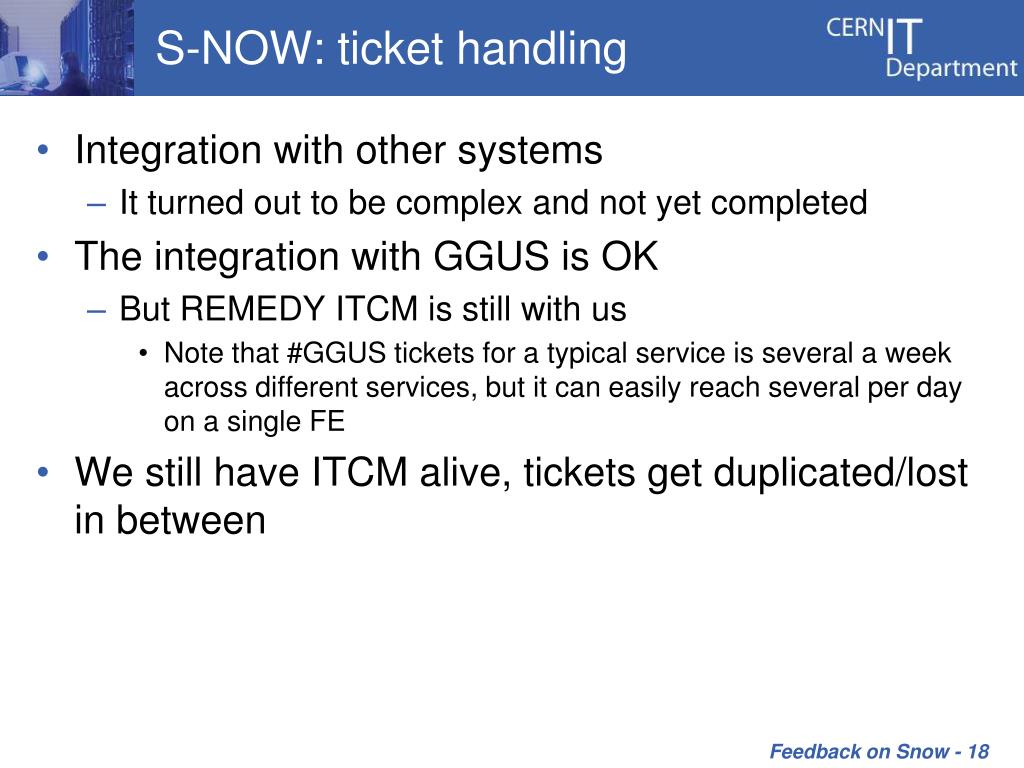 S-NOW: ticket handling

CERN IT Department

• Integration with other systems
– It turned out to be complex and not yet completed
• The integration with GGUS is OK
– But REMEDY ITCM is still with us
• Note that #GGUS tickets for a typical service is several a week across different services, but it can easily reach several per day on a single FE
• We still have ITCM alive, tickets get duplicated/lost in between

Feedback on Snow - 18